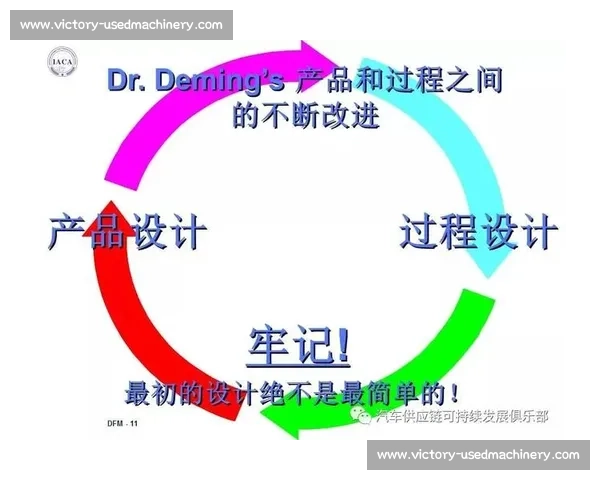 www.victory-usedmachinery.com

IACA

Dr. Deming's 产品和过程之间的不断改进

产品设计

过程设计

牢记!

最初的设计绝不是最简单的!

DFM - 11

汽车供应链可持续发展俱乐部

www.victory-usedmachinery.com